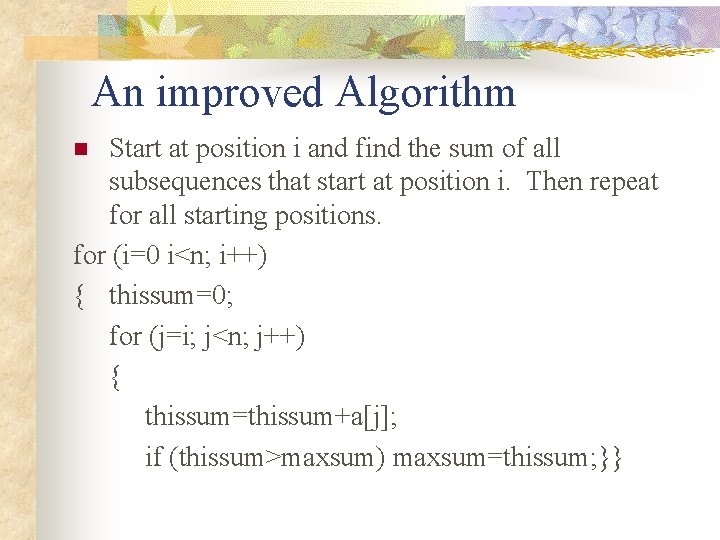 An improved Algorithm

Start at position i and find the sum of all subsequences that start at position i. Then repeat for all starting positions.

for (i=0 i<n; i++)
{ thissum=0;
for (j=i; j<n; j++)
{
thissum=thissum+a[j];
if (thissum>maxsum) maxsum=thissum;}}